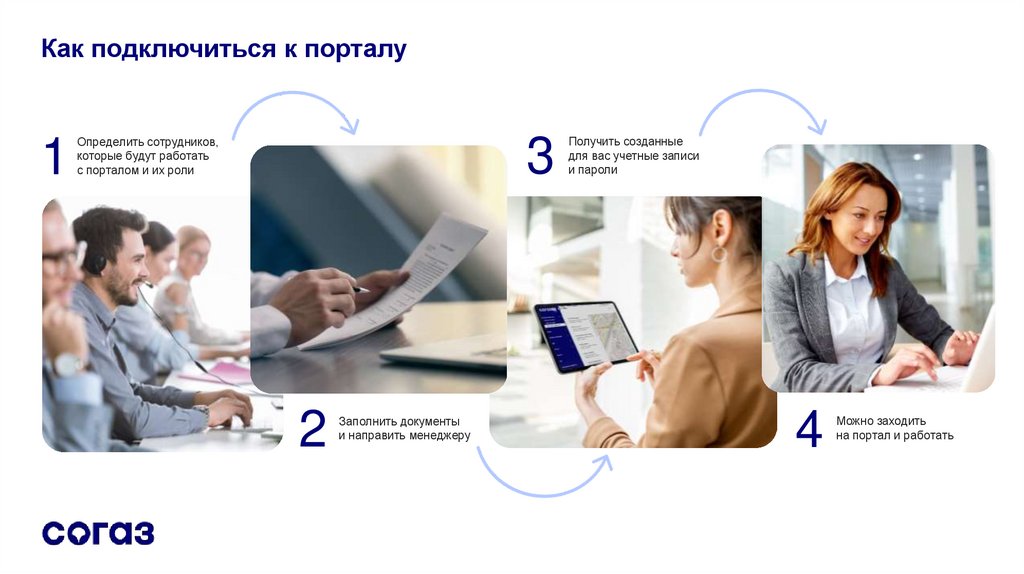 Как подключиться к порталу

1 Определить сотрудников, которые будут работать с порталом и их роли

2 Заполнить документы и направить менеджеру

3 Получить созданные для вас учетные записи и пароли

4 Можно заходить на портал и работать

согаз